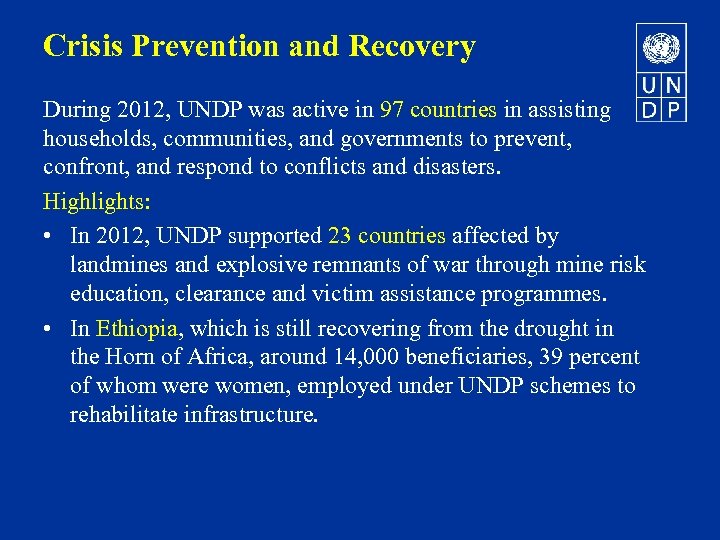 Crisis Prevention and Recovery

U N
D P

During 2012, UNDP was active in 97 countries in assisting households, communities, and governments to prevent, confront, and respond to conflicts and disasters.

Highlights:

• In 2012, UNDP supported 23 countries affected by landmines and explosive remnants of war through mine risk education, clearance and victim assistance programmes.

• In Ethiopia, which is still recovering from the drought in the Horn of Africa, around 14,000 beneficiaries, 39 percent of whom were women, employed under UNDP schemes to rehabilitate infrastructure.